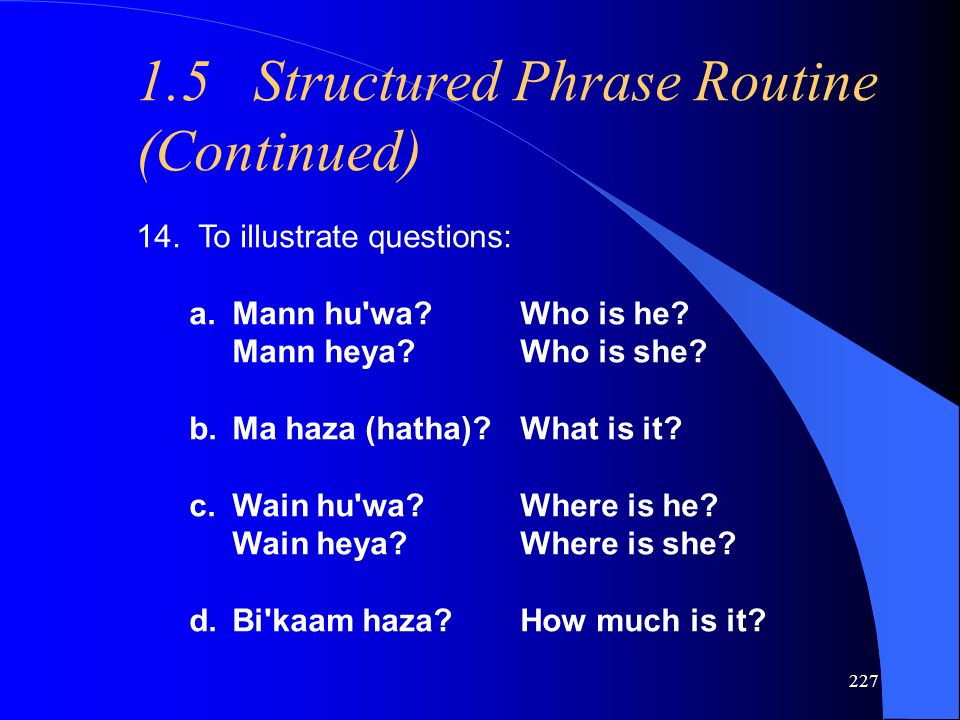 1.5 Structured Phrase Routine (Continued)

14. To illustrate questions:

a. Mann hu'wa? Who is he?
Mann heya? Who is she?

b. Ma haza (hatha)? What is it?

c. Wain hu'wa? Where is he?
Wain heya? Where is she?

d. Bi'kaam haza? How much is it?

227